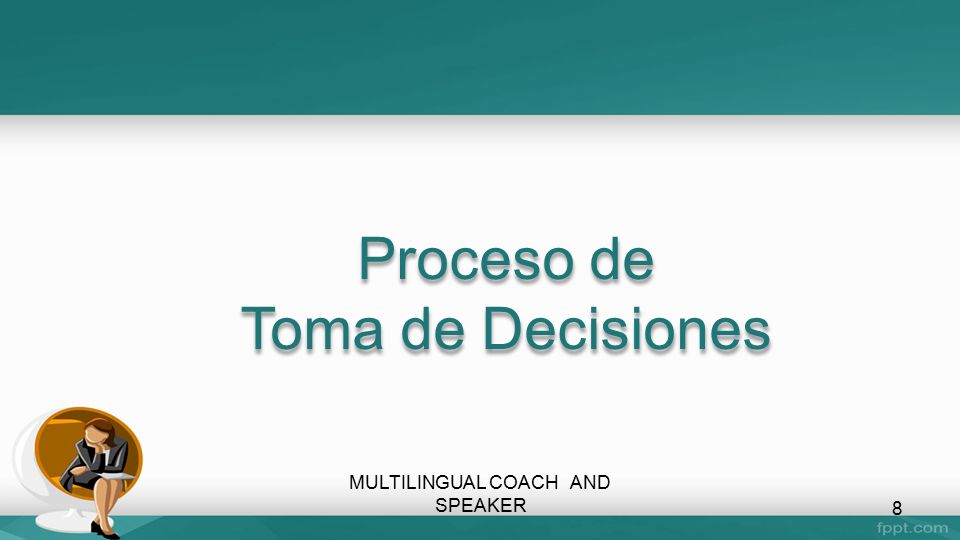 Proceso de
Toma de Decisiones

MULTILINGUAL COACH AND SPEAKER

8

fppt.com